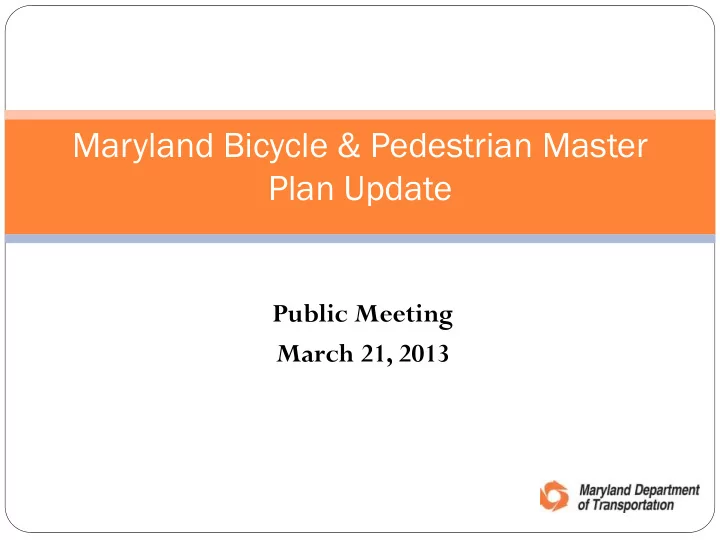 Maryland Bicycle & Pedestrian Master Plan Update

Public Meeting
March 21, 2013

Maryland Department of Transportation